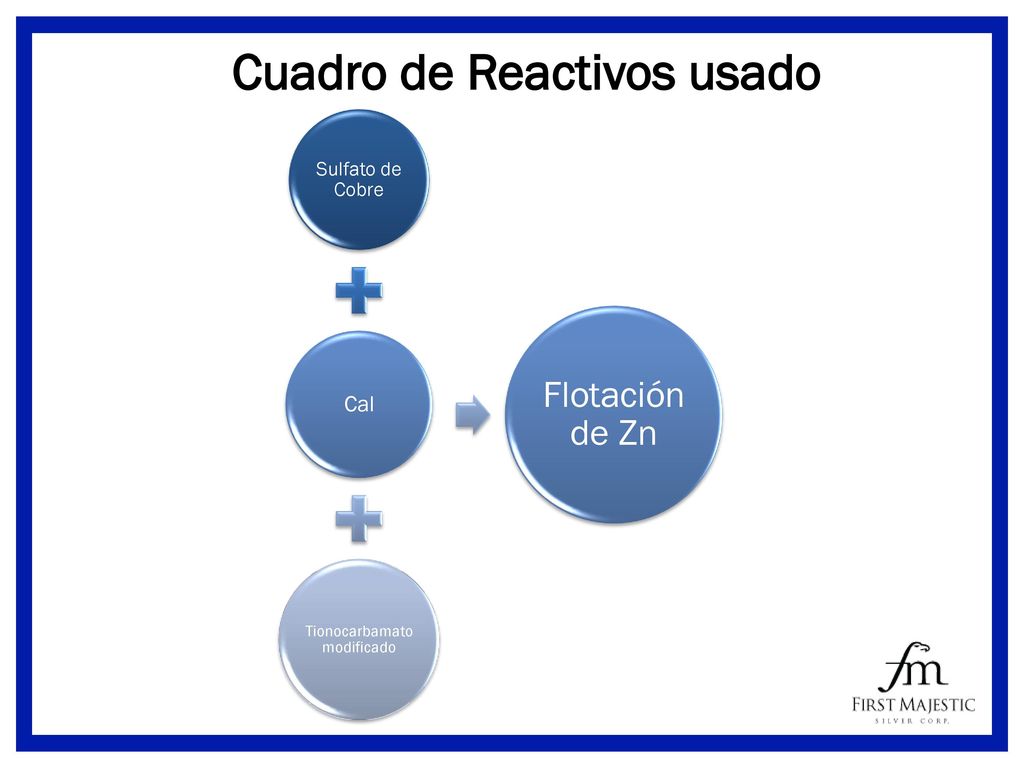 Cuadro de Reactivos usado

Sulfato de Cobre

Cal

Tionocarbamato modificado

Flotación de Zn

fm
FIRST MAJESTIC
SILVER CORP.